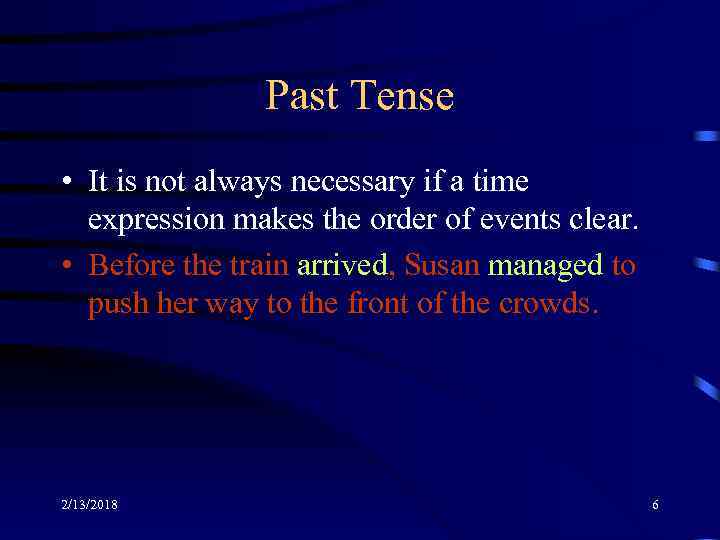 Past Tense

• It is not always necessary if a time expression makes the order of events clear.

• Before the train arrived, Susan managed to push her way to the front of the crowds.

2/13/2018

6